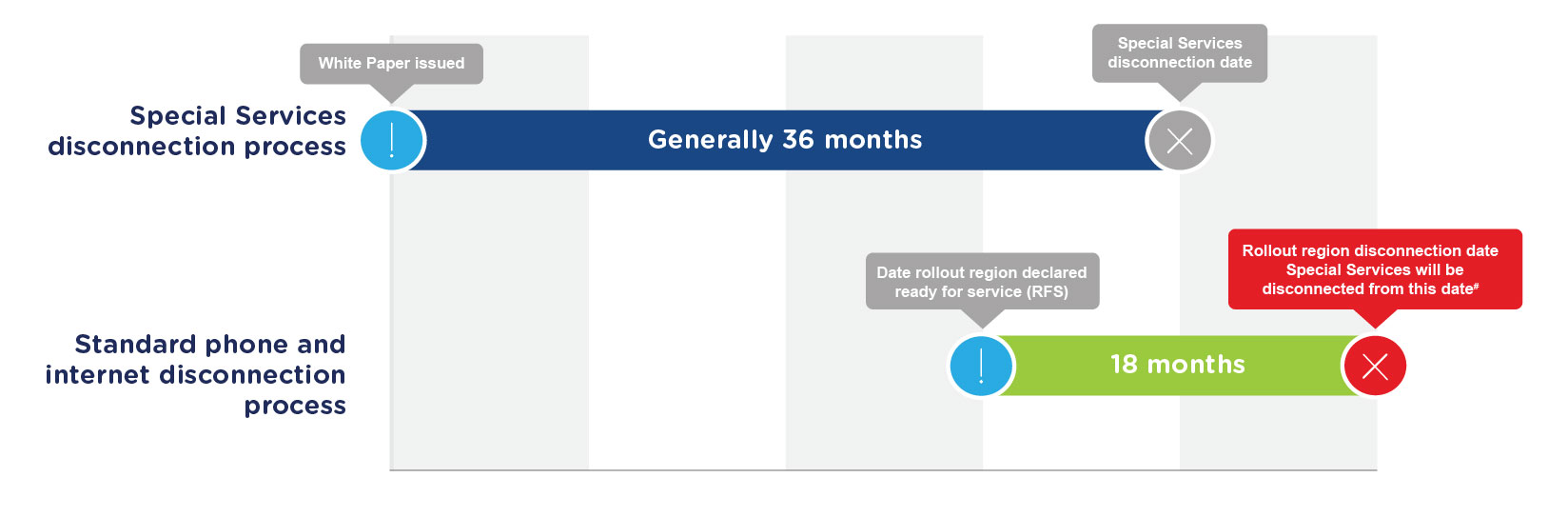 White Paper issued

Special Services disconnection date

Special Services disconnection process

Generally 36 months

Date rollout region declared ready for service (RFS)

Rollout region disconnection date Special Services will be disconnected from this date#

Standard phone and internet disconnection process

18 months